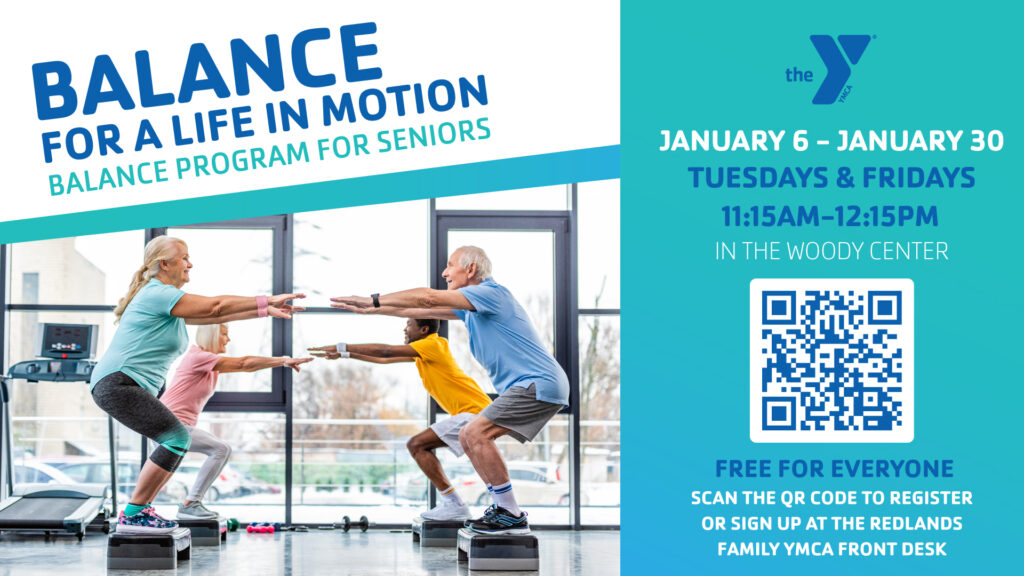 BALANCE
FOR A LIFE IN MOTION
BALANCE PROGRAM FOR SENIORS

the Y YMCA

JANUARY 6 – JANUARY 30
TUESDAYS & FRIDAYS
11:15AM–12:15PM
IN THE WOODY CENTER

FREE FOR EVERYONE
SCAN THE QR CODE TO REGISTER OR SIGN UP AT THE REDLANDS FAMILY YMCA FRONT DESK